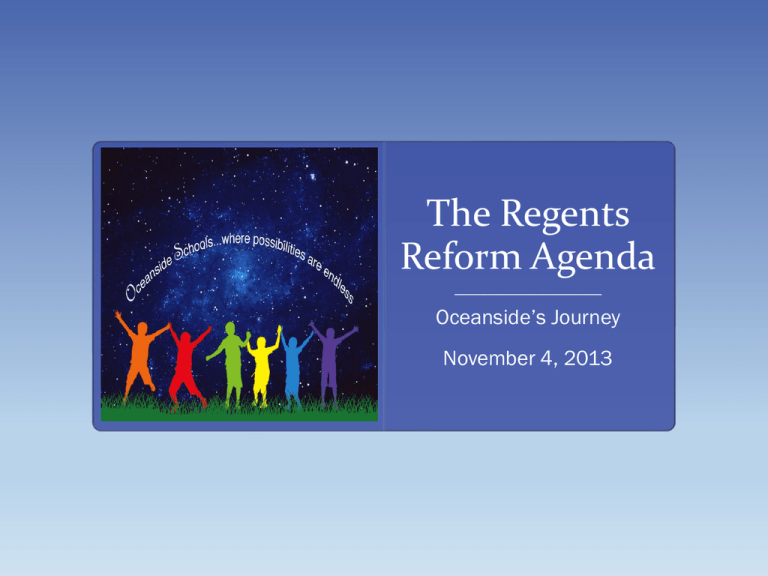 Oceanside Schools...where possibilities are endless

The Regents Reform Agenda

Oceanside's Journey

November 4, 2013